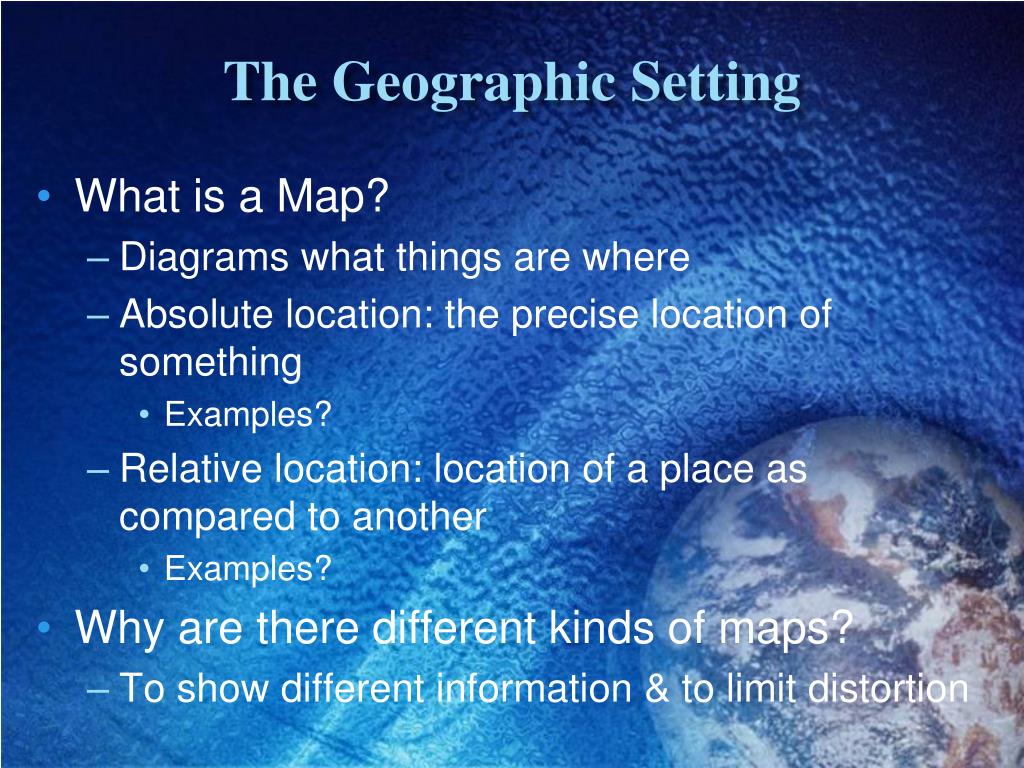 The Geographic Setting

• What is a Map?
– Diagrams what things are where
– Absolute location: the precise location of something
• Examples?
– Relative location: location of a place as compared to another
• Examples?
• Why are there different kinds of maps?
– To show different information & to limit distortion